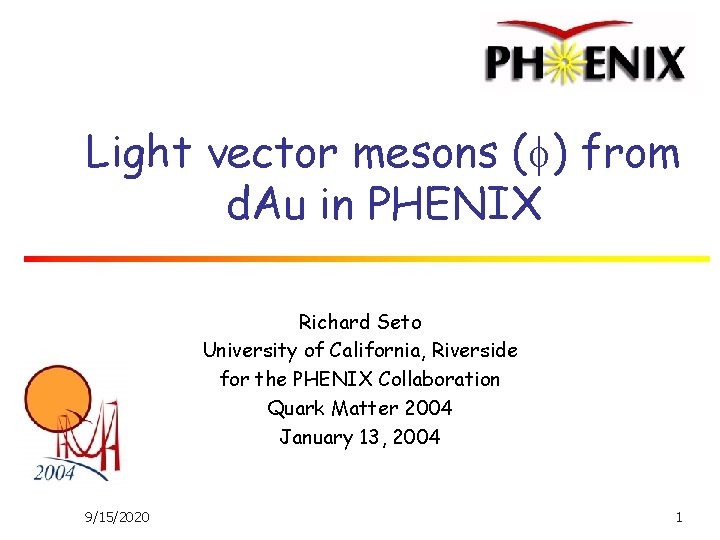 PHENIX

Light vector mesons ($\phi$) from dAu in PHENIX

Richard Seto
University of California, Riverside
for the PHENIX Collaboration
Quark Matter 2004
January 13, 2004

2004

9/15/2020

1